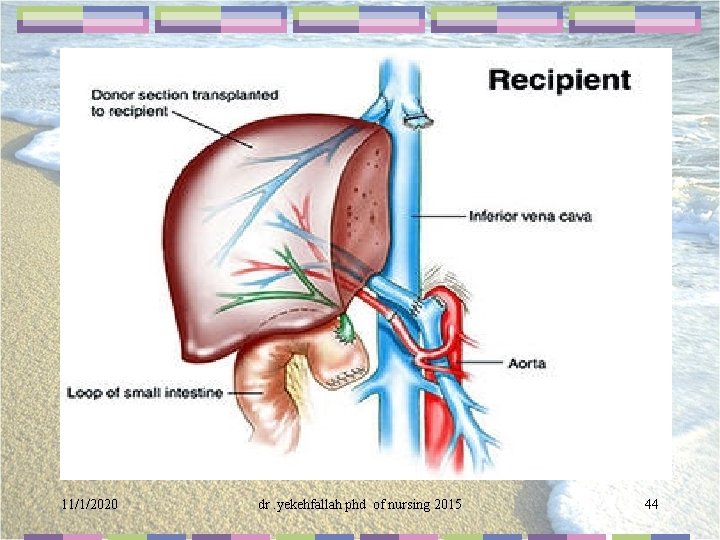 Recipient

Donor section transplanted to recipient

Inferior vena cava

Aorta

Loop of small intestine

11/1/2020

dr .yekehfallah phd of nursing 2015

44